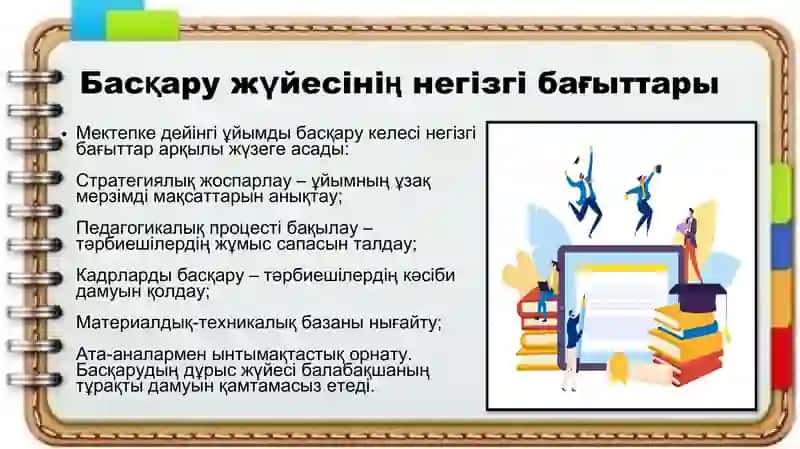 Басқару жүйесінің негізгі бағыттары

• Мектепке дейінгі ұйымды басқару келесі негізгі бағыттар арқылы жүзеге асады:

Стратегиялық жоспарлау – ұйымның ұзақ мерзімді мақсаттарын анықтау;

Педагогикалық процесті бақылау – тәрбиешілердің жұмыс сапасын талдау;

Кадрларды басқару – тәрбиешілердің кәсіби дамуын қолдау;

Материалдық-техникалық базаны нығайту;

Ата-аналармен ынтымақтастық орнату. Басқарудың дұрыс жүйесі балабақшаның тұрақты дамуын қамтамасыз етеді.